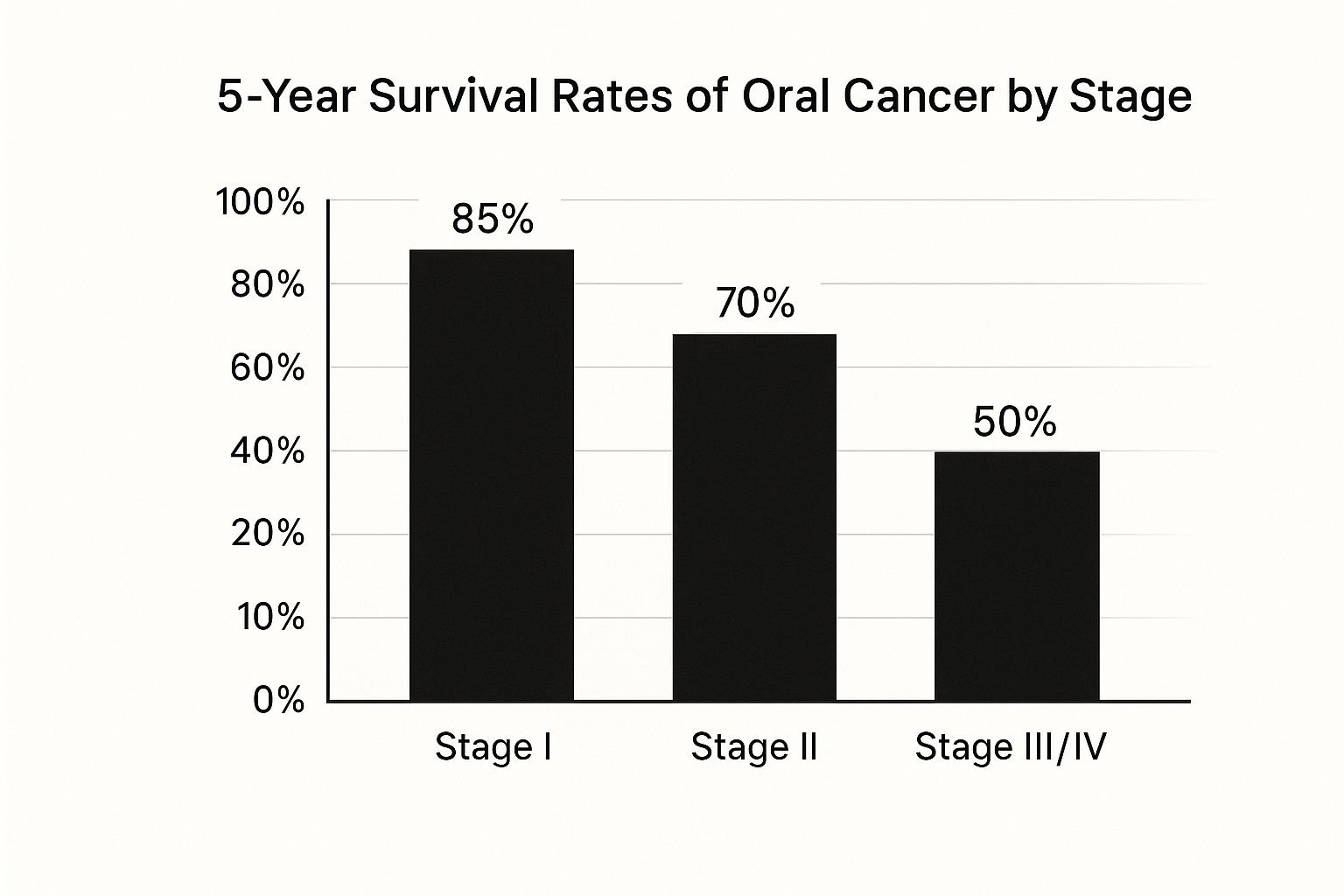 5-Year Survival Rates of Oral Cancer by Stage

100%
80%
60%
40%
20%
10%
0%

85%
70%
50%

Stage I
Stage II
Stage III/IV